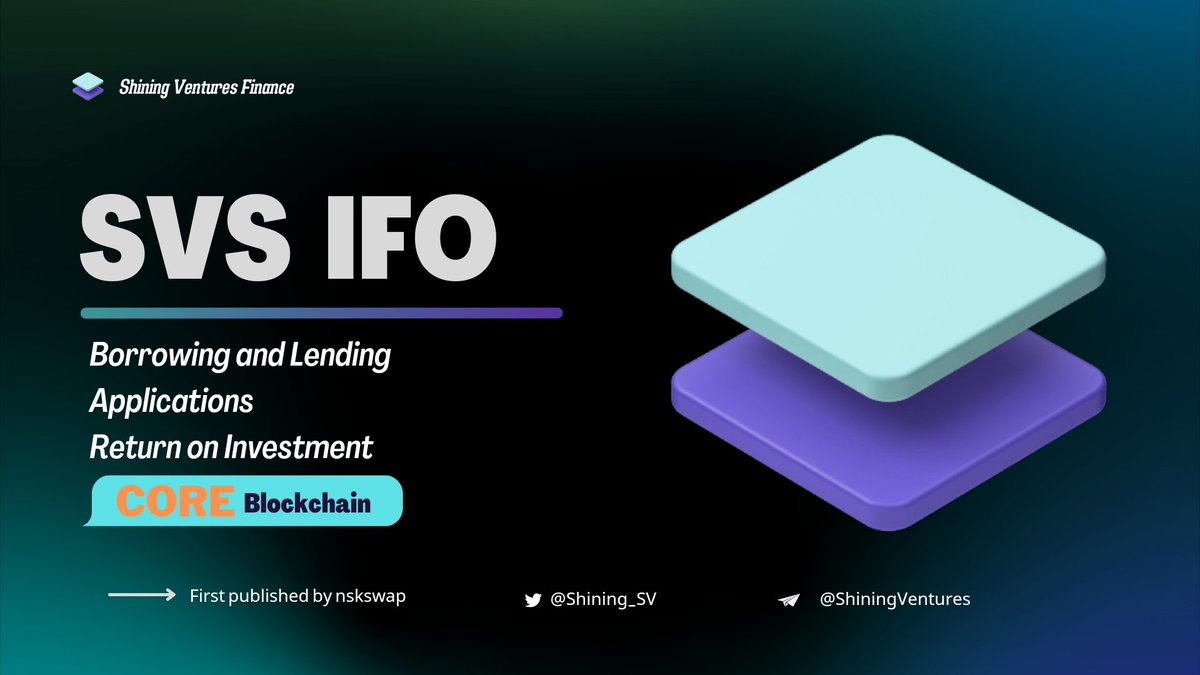 Shining Ventures Finance

SVS IFO

Borrowing and Lending
Applications
Return on Investment

CORE Blockchain

First published by nskswap

@Shining_SV

@ShiningVentures